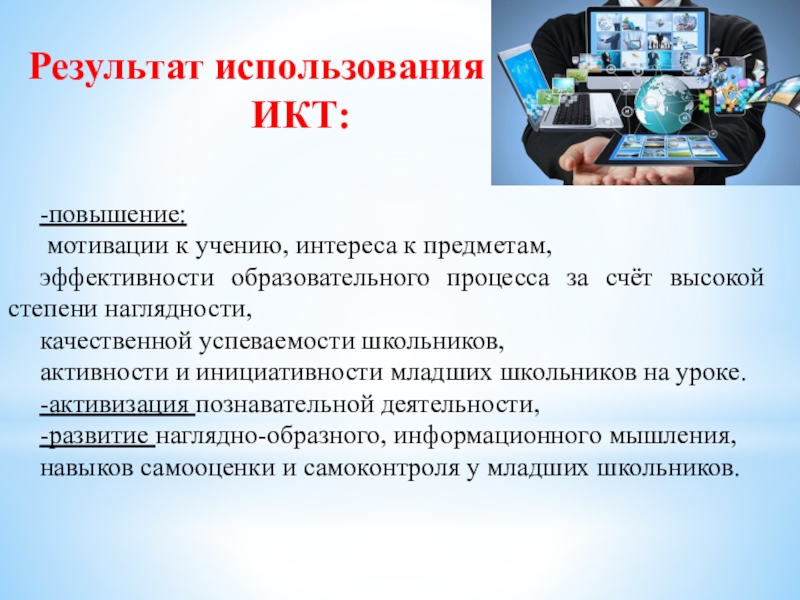 Результат использования ИКТ:

-повышение:
мотивации к учению, интереса к предметам,
эффективности образовательного процесса за счёт высокой степени наглядности,
качественной успеваемости школьников,
активности и инициативности младших школьников на уроке.
-активизация познавательной деятельности,
-развитие наглядно-образного, информационного мышления, навыков самооценки и самоконтроля у младших школьников.